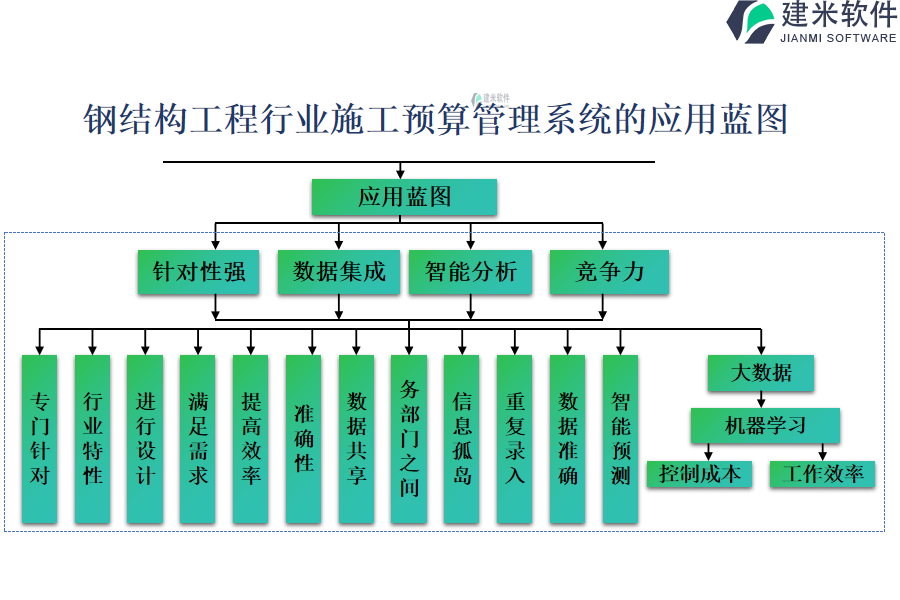 建米软件
JIANMI SOFTWARE

建米软件

钢结构工程行业施工预算管理系统的应用蓝图

应用蓝图

针对性强
数据集成
智能分析
竞争力

专门针对
行业特性
进行设计
满足需求
提高效率
准确性
数据共享
务部门之间
信息孤岛
重复录入
数据准确
智能预测

大数据
机器学习
控制成本
工作效率